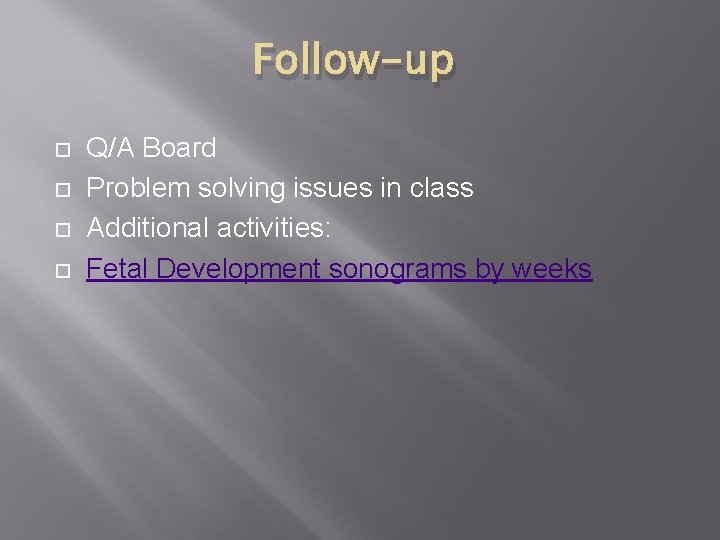 Follow-up

Q/A Board
Problem solving issues in class
Additional activities:
Fetal Development sonograms by weeks